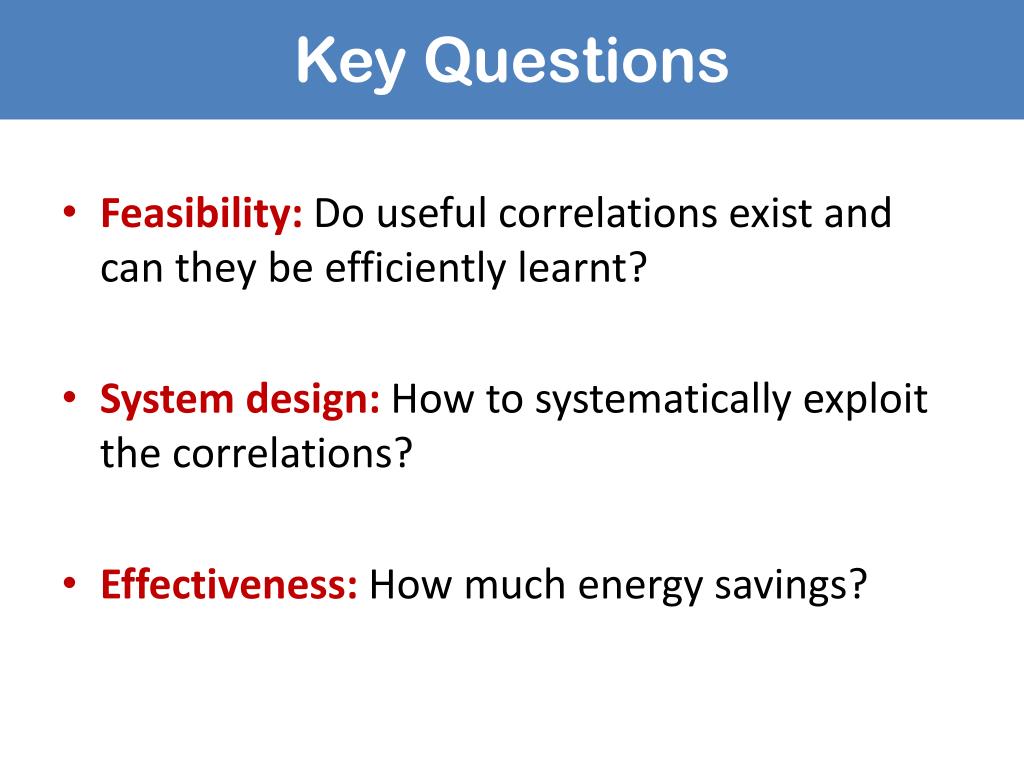 Key Questions

• Feasibility: Do useful correlations exist and can they be efficiently learnt?

• System design: How to systematically exploit the correlations?

• Effectiveness: How much energy savings?